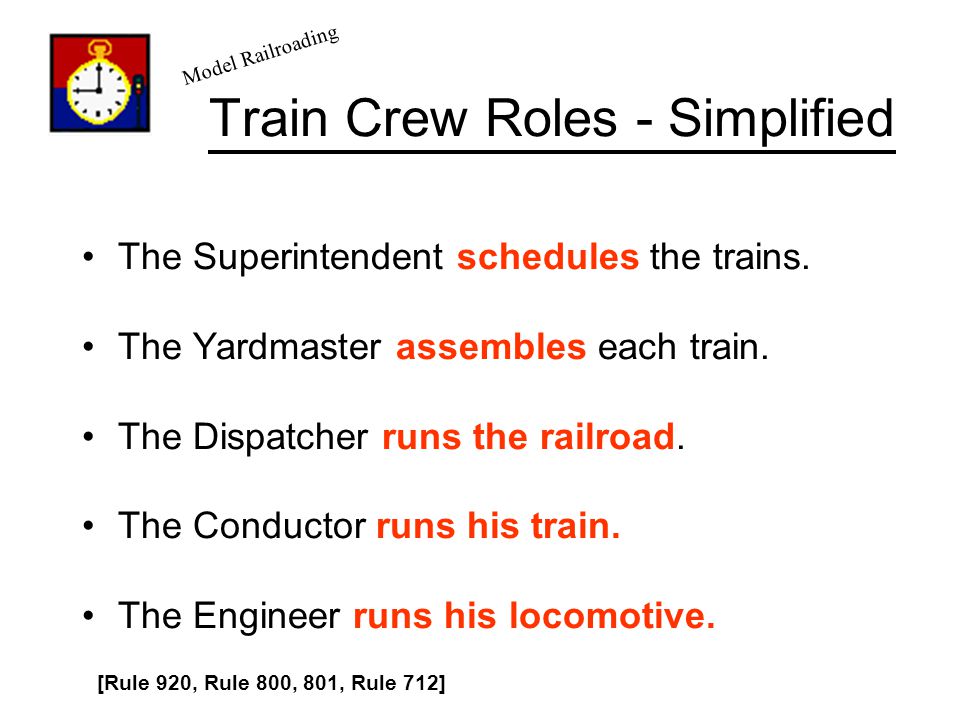 Model Railroading

Train Crew Roles - Simplified

• The Superintendent schedules the trains.

• The Yardmaster assembles each train.

• The Dispatcher runs the railroad.

• The Conductor runs his train.

• The Engineer runs his locomotive.

[Rule 920, Rule 800, 801, Rule 712]